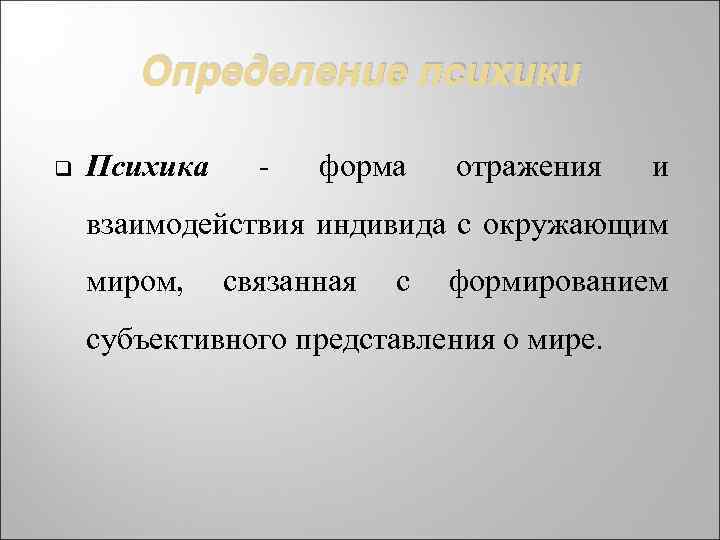 Определение психики

Психика - форма отражения и взаимодействия индивида с окружающим миром, связанная с формированием субъективного представления о мире.